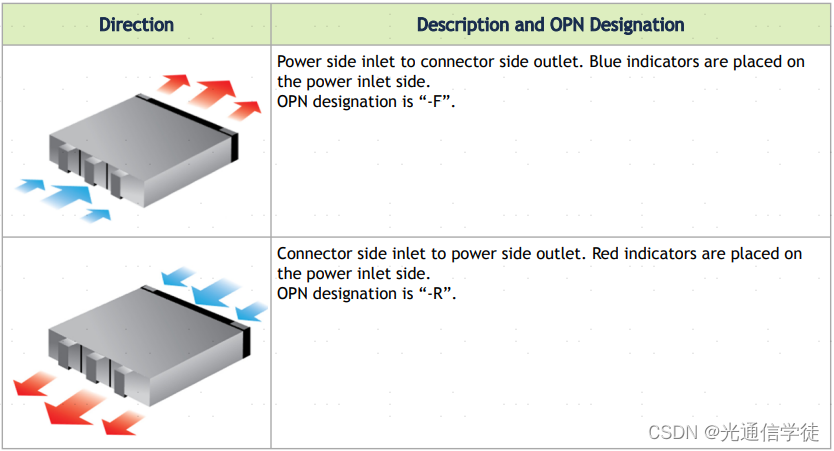 | Direction | Description and OPN Designation |
|---|---|
|  | Power side inlet to connector side outlet. Blue indicators are placed on the power inlet side. OPN designation is “-F”. |
|  | Connector side inlet to power side outlet. Red indicators are placed on the power inlet side. OPN designation is “-R”. |

CSDN @光通信学徒